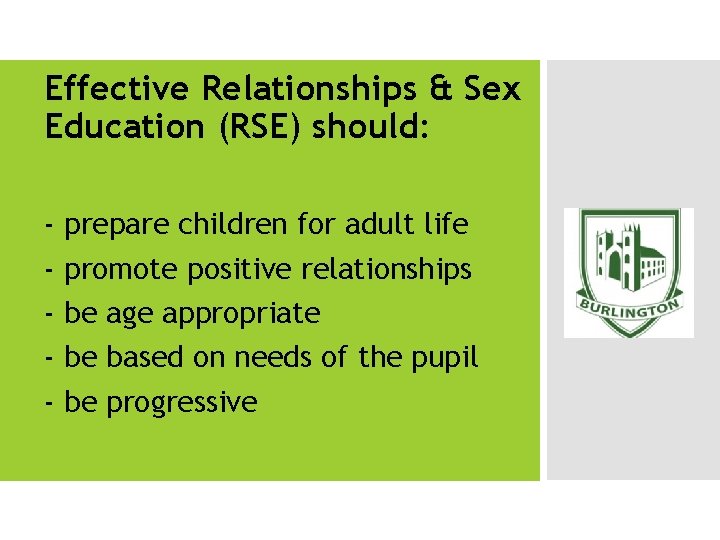 Effective Relationships & Sex Education (RSE) should:

- prepare children for adult life
- promote positive relationships
- be age appropriate
- be based on needs of the pupil
- be progressive

BURLINGTON